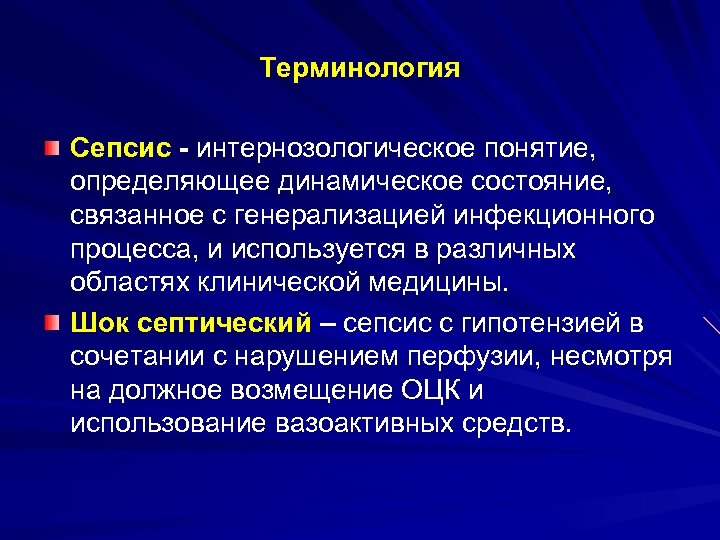 Терминология

Сепсис - интернозологическое понятие, определяющее динамическое состояние, связанное с генерализацией инфекционного процесса, и используется в различных областях клинической медицины.

Шок септический – сепсис с гипотензией в сочетании с нарушением перфузии, несмотря на должное возмещение ОЦК и использование вазоактивных средств.